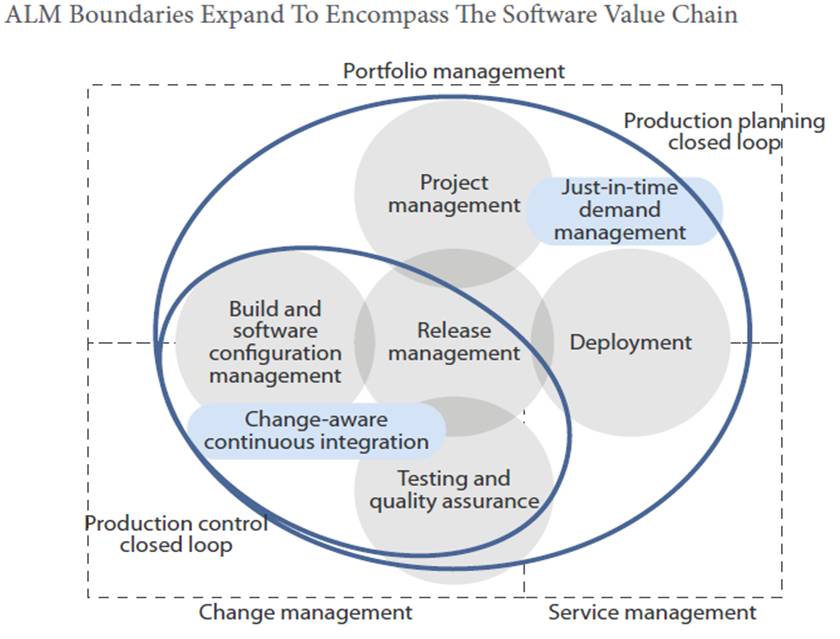 ALM Boundaries Expand To Encompass The Software Value Chain

Portfolio management

Production planning closed loop

Project management

Just-in-time demand management

Build and software configuration management

Release management

Deployment

Change-aware continuous integration

Testing and quality assurance

Production control closed loop

Change management

Service management